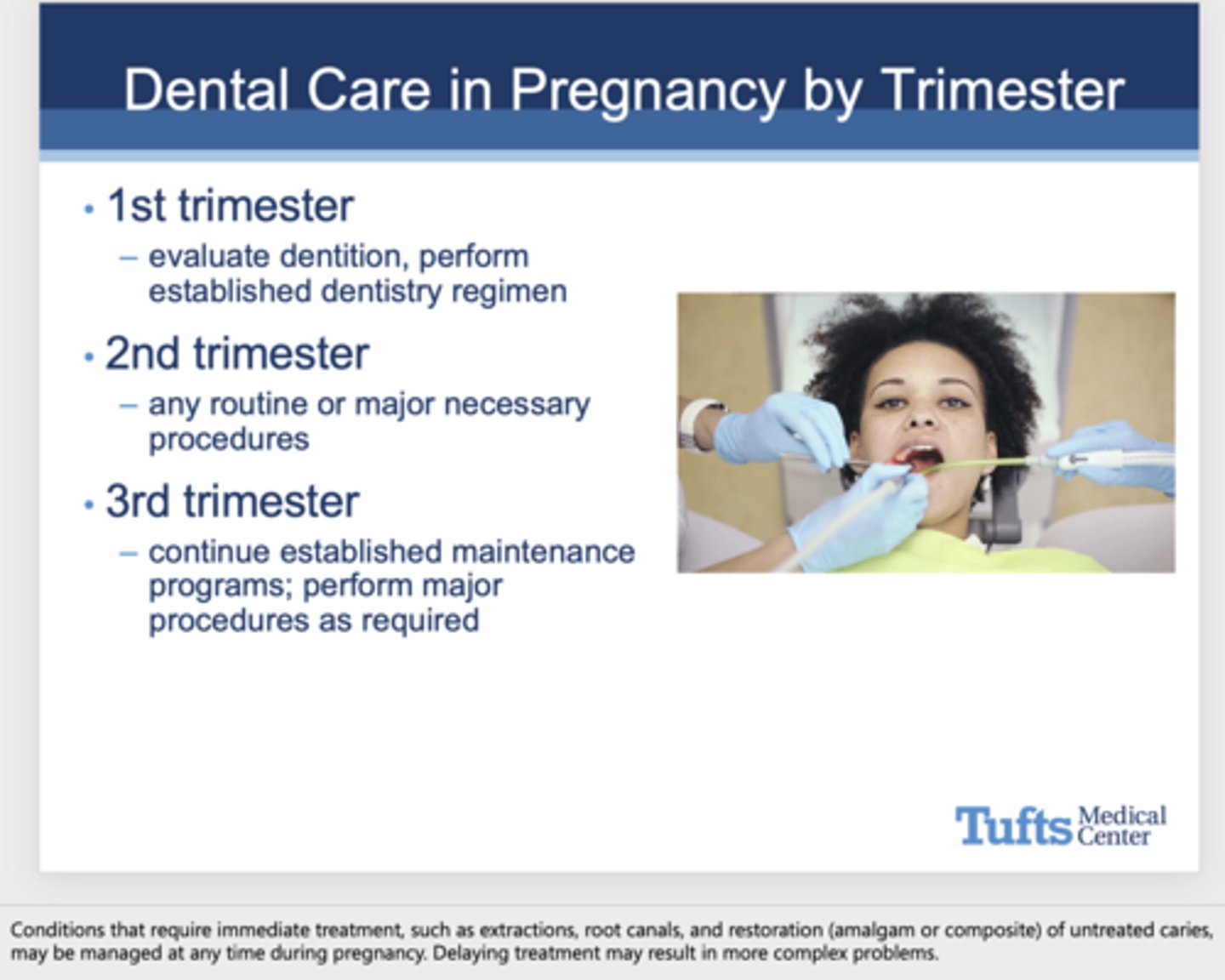 Dental Care in Pregnancy by Trimester

• 1st trimester
– evaluate dentition, perform established dentistry regimen

• 2nd trimester
– any routine or major necessary procedures

• 3rd trimester
– continue established maintenance programs; perform major procedures as required

Tufts Medical Center

Conditions that require immediate treatment, such as extractions, root canals, and restoration (amalgam or composite) of untreated caries, may be managed at any time during pregnancy. Delaying treatment may result in more complex problems.